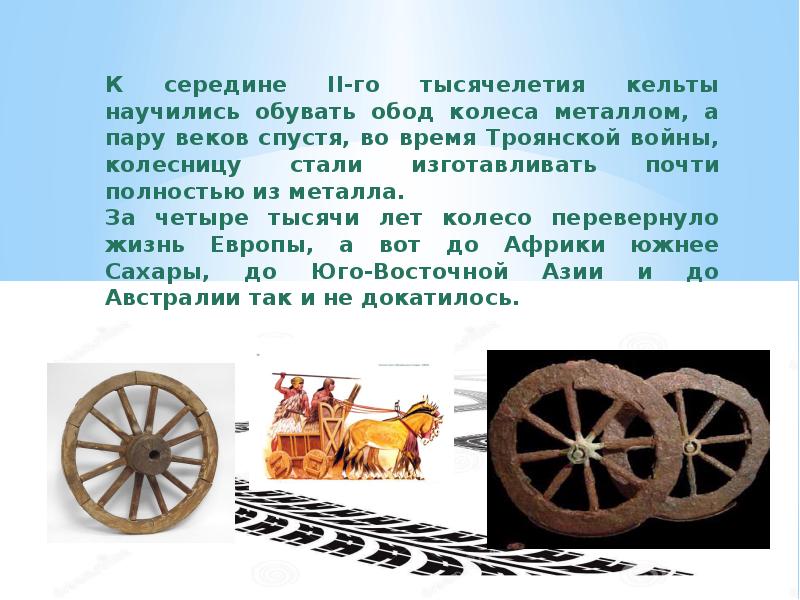 К середине II-го тысячелетия кельты научились обувать обод колеса металлом, а пару веков спустя, во время Троянской войны, колесницу стали изготавливать почти полностью из металла.
За четыре тысячи лет колесо перевернуло жизнь Европы, а вот до Африки южнее Сахары, до Юго-Восточной Азии и до Австралии так и не докатилось.